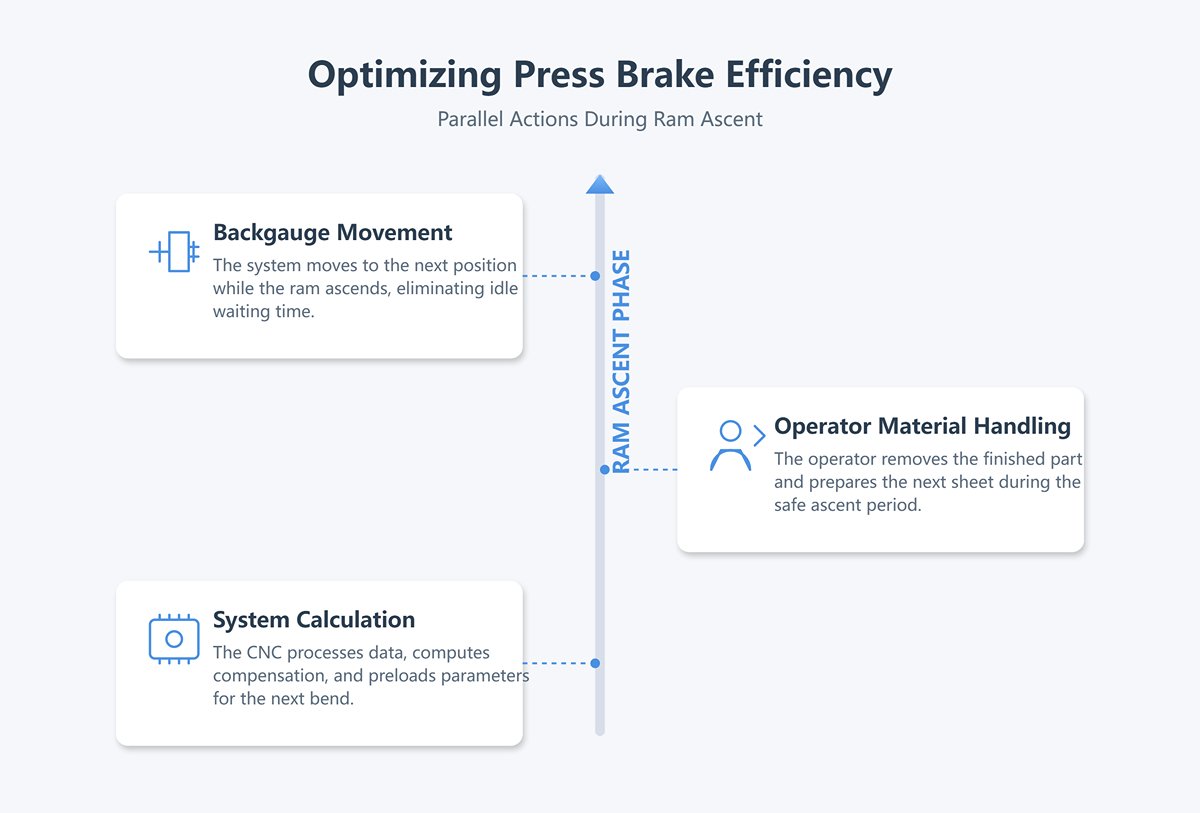 Optimizing Press Brake Efficiency

Parallel Actions During Ram Ascent

Backgauge Movement

The system moves to the next position while the ram ascends, eliminating idle waiting time.

RAM ASCENT PHASE

Operator Material Handling

The operator removes the finished part and prepares the next sheet during the safe ascent period.

System Calculation

The CNC processes data, computes compensation, and preloads parameters for the next bend.